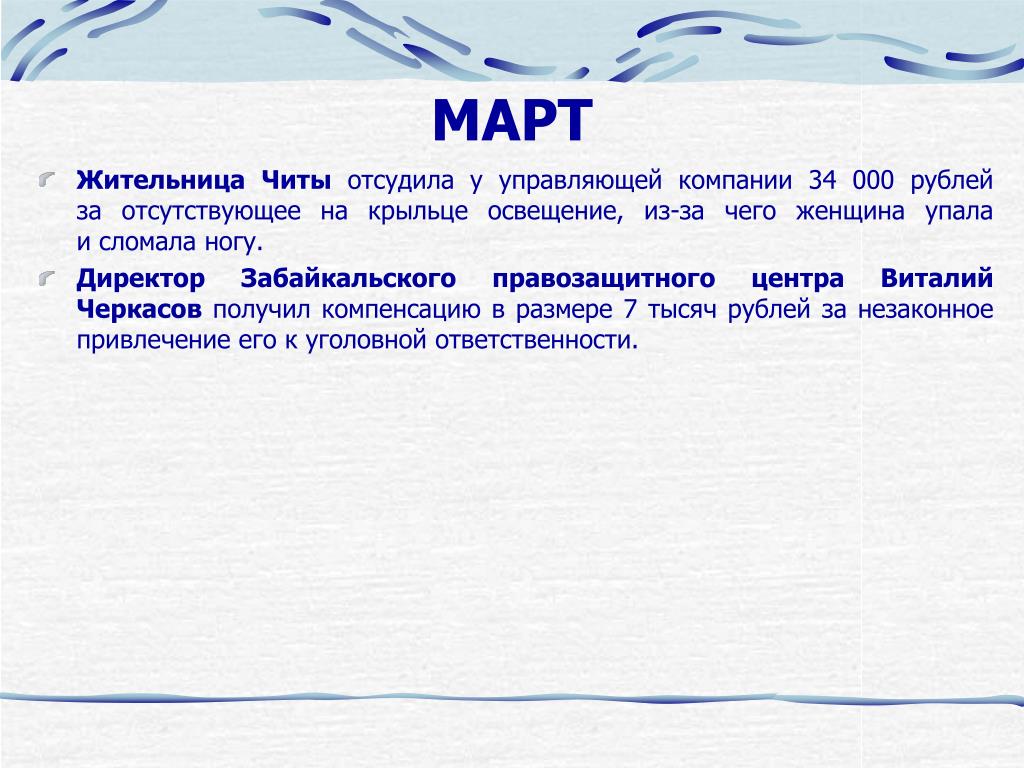 МАРТ

Жительница Читы отсудила у управляющей компании 34 000 рублей за отсутствующее на крыльце освещение, из-за чего женщина упала и сломала ногу.

Директор Забайкальского правозащитного центра Виталий Черкасов получил компенсацию в размере 7 тысяч рублей за незаконное привлечение его к уголовной ответственности.